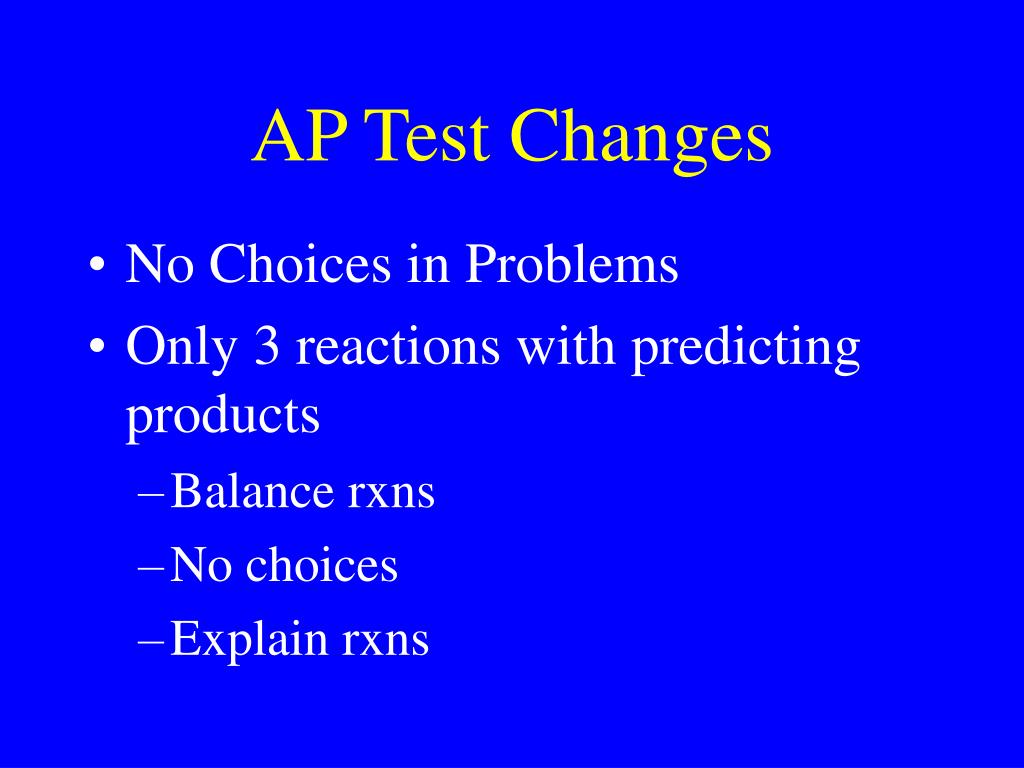 AP Test Changes

• No Choices in Problems
• Only 3 reactions with predicting products
– Balance rxns
– No choices
– Explain rxns